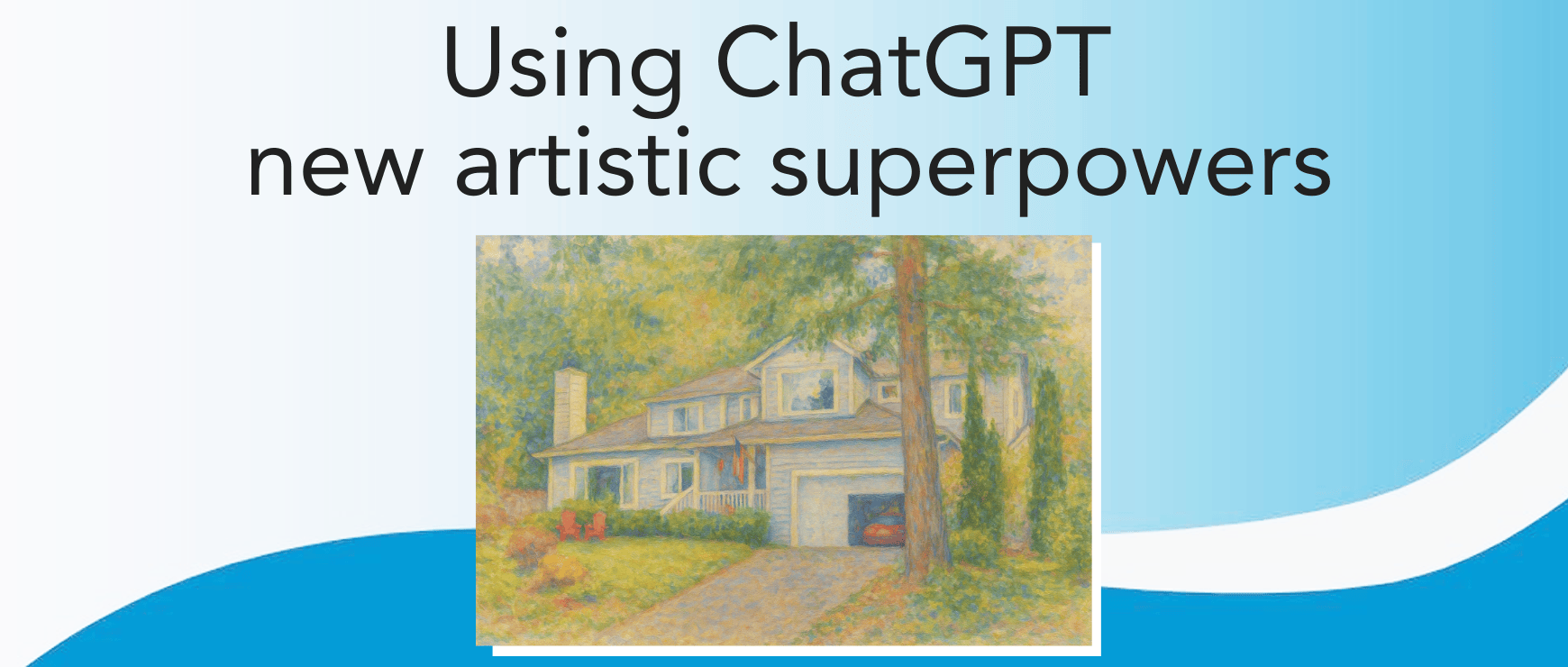 Using ChatGPT
new artistic superpowers